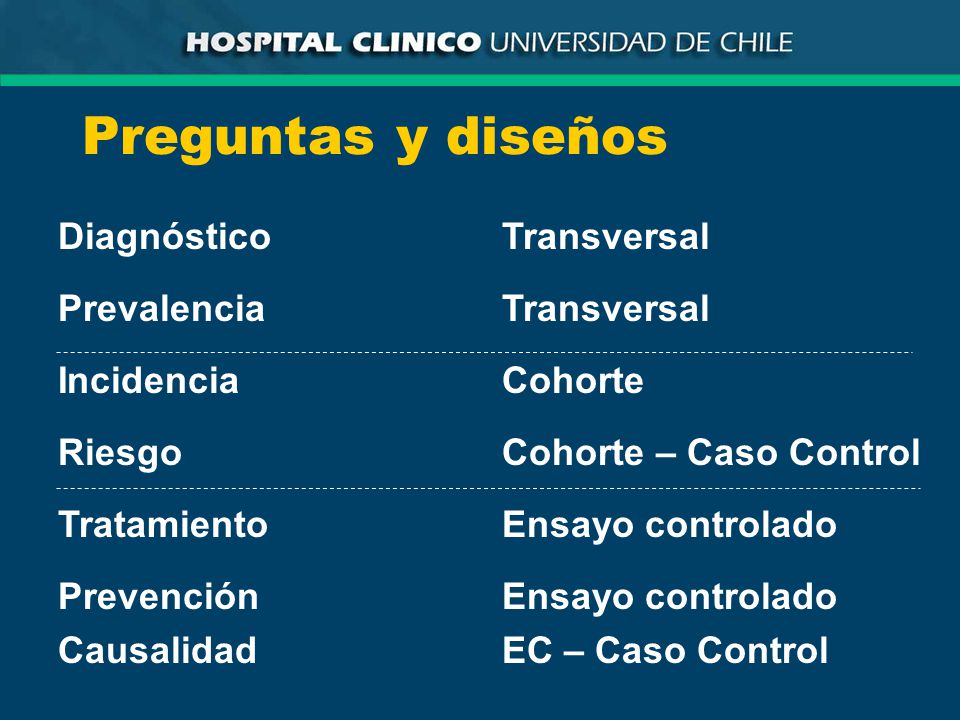 HOSPITAL CLINICO UNIVERSIDAD DE CHILE

Preguntas y diseños

| | |
|---|---|
| Diagnóstico | Transversal |
| Prevalencia | Transversal |
| Incidencia | Cohorte |
| Riesgo | Cohorte – Caso Control |
| Tratamiento | Ensayo controlado |
| Prevención | Ensayo controlado |
| Causalidad | EC – Caso Control |